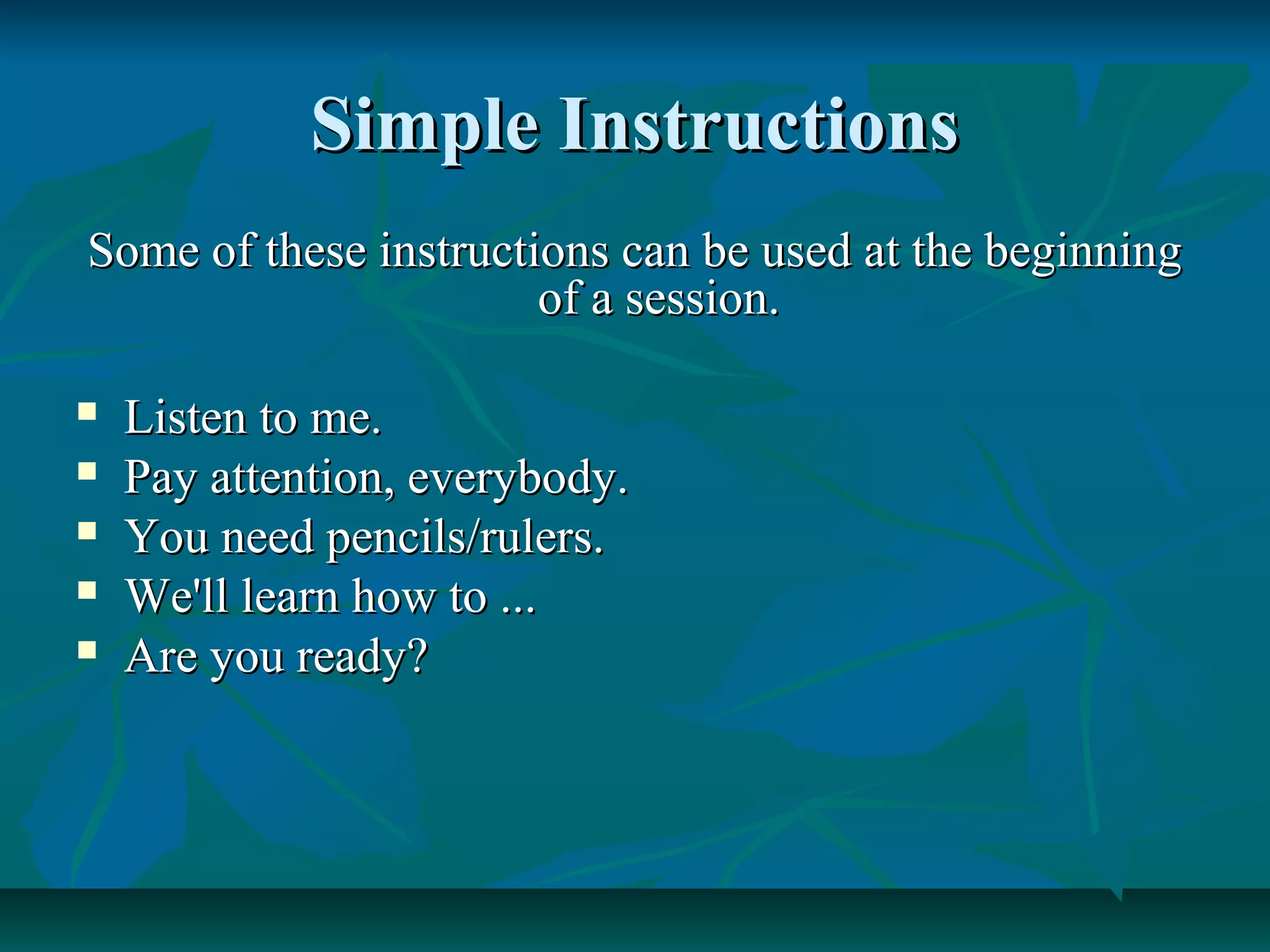 Simple Instructions

Some of these instructions can be used at the beginning of a session.

- Listen to me.
- Pay attention, everybody.
- You need pencils/rulers.
- We'll learn how to ...
- Are you ready?